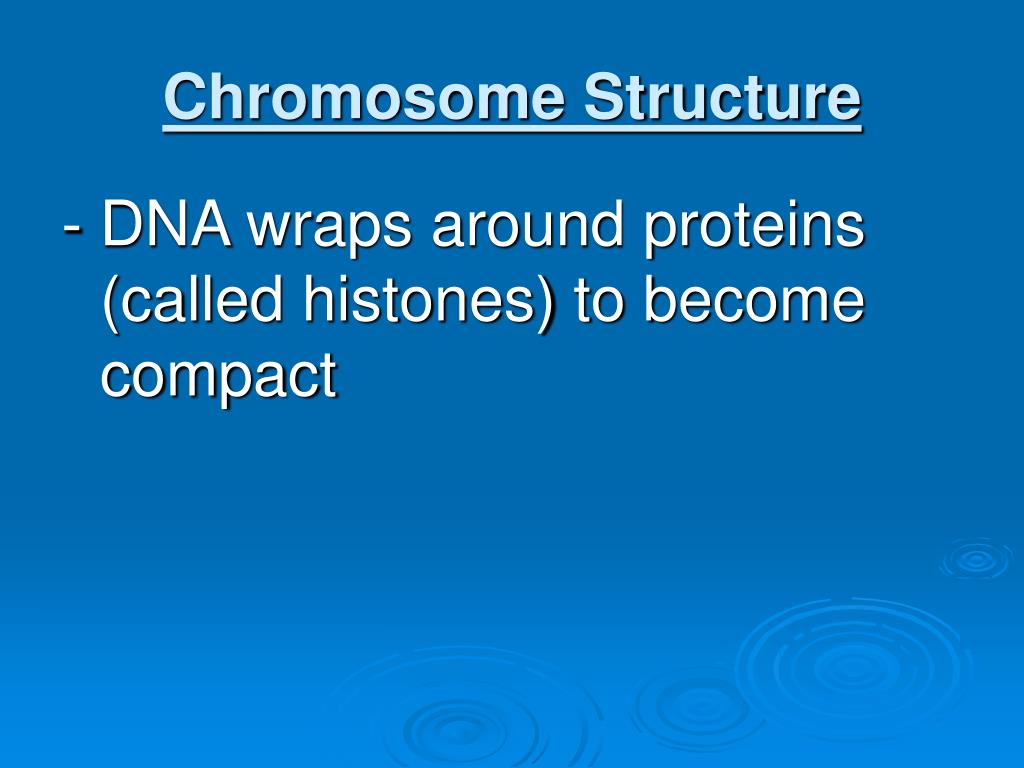 Chromosome Structure

- DNA wraps around proteins (called histones) to become compact